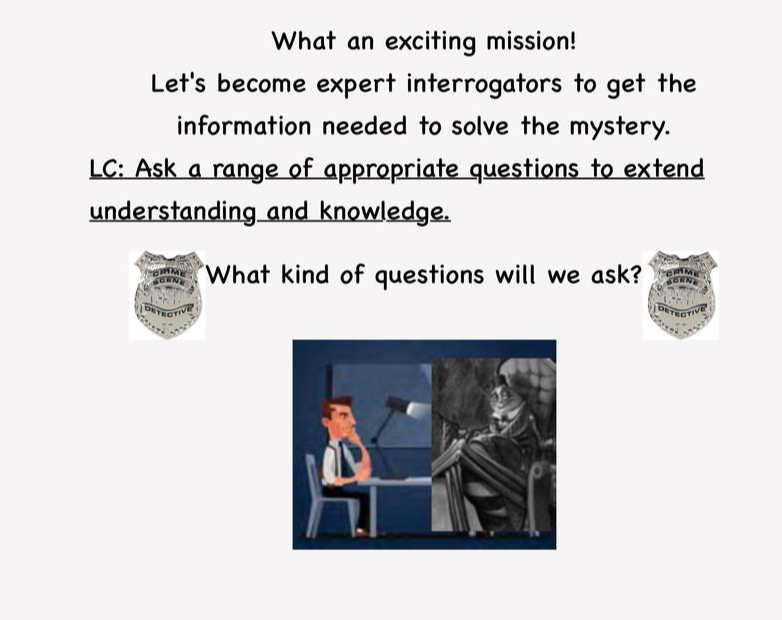 What an exciting mission!

Let's become expert interrogators to get the information needed to solve the mystery.

LC: Ask a range of appropriate questions to extend understanding and knowledge.

CRIME SCENE DETECTIVE

What kind of questions will we ask?

CRIME SCENE DETECTIVE